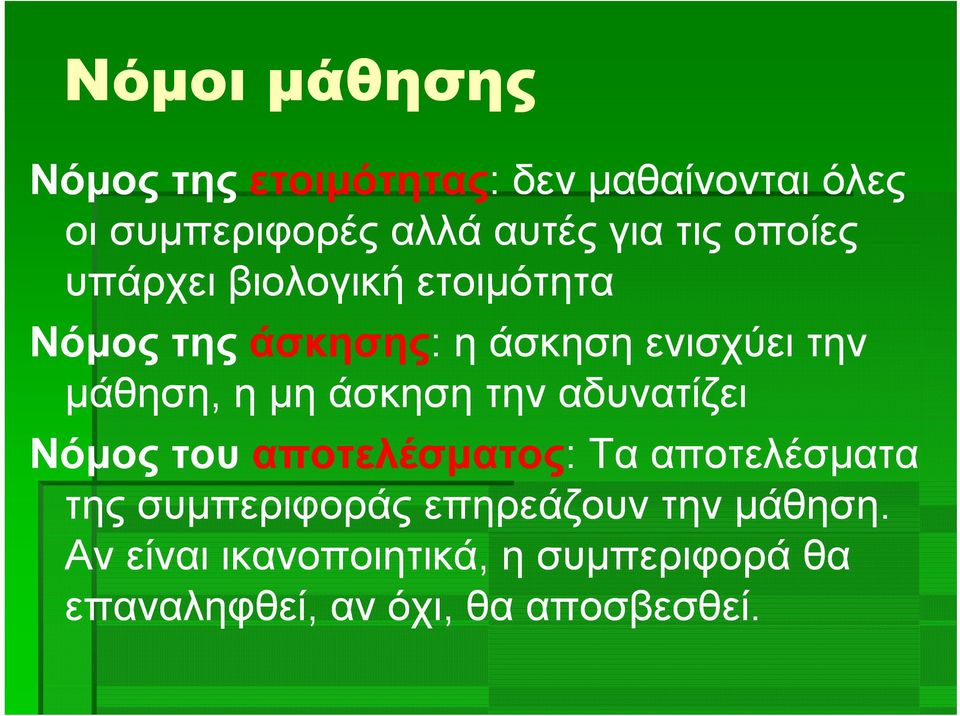 Νόμοι μάθησης

Νόμος της ετοιμότητας: δεν μαθαίνονται όλες οι συμπεριφορές αλλά αυτές για τις οποίες υπάρχει βιολογική ετοιμότητα

Νόμος της άσκησης: η άσκηση ενισχύει την μάθηση, η μη άσκηση την αδυνατίζει

Νόμος του αποτελέσματος: Τα αποτελέσματα της συμπεριφοράς επηρεάζουν την μάθηση. Αν είναι ικανοποιητικά, η συμπεριφορά θα επαναληφθεί, αν όχι, θα αποσβεσθεί.